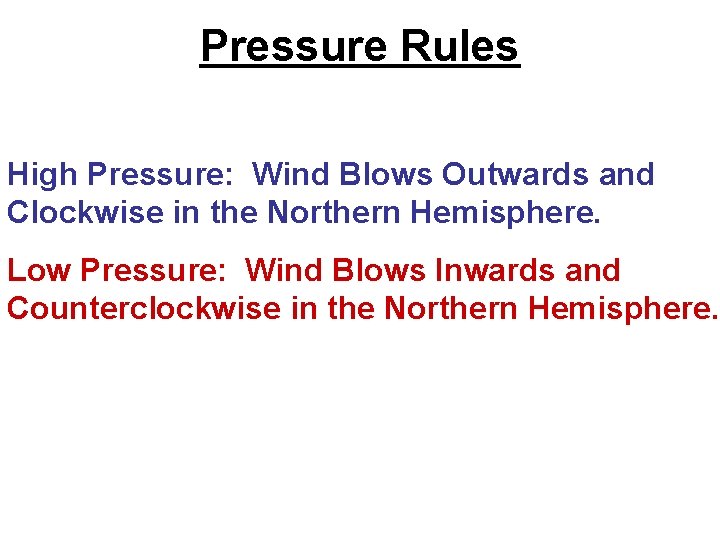 Pressure Rules

High Pressure: Wind Blows Outwards and Clockwise in the Northern Hemisphere.

Low Pressure: Wind Blows Inwards and Counterclockwise in the Northern Hemisphere.